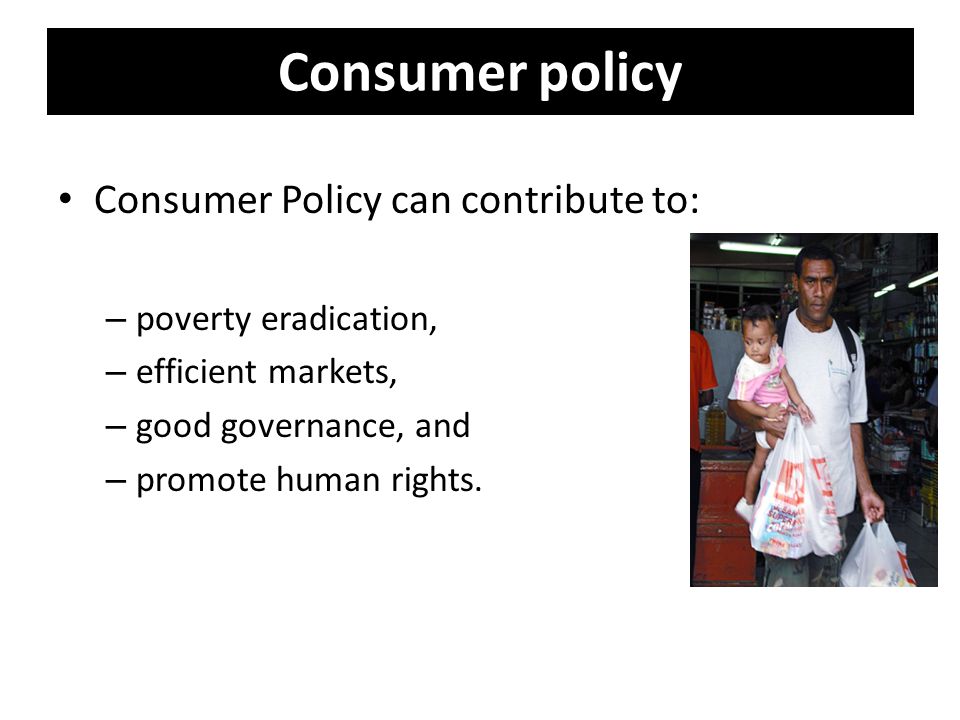 Consumer policy

• Consumer Policy can contribute to:

– poverty eradication,
– efficient markets,
– good governance, and
– promote human rights.